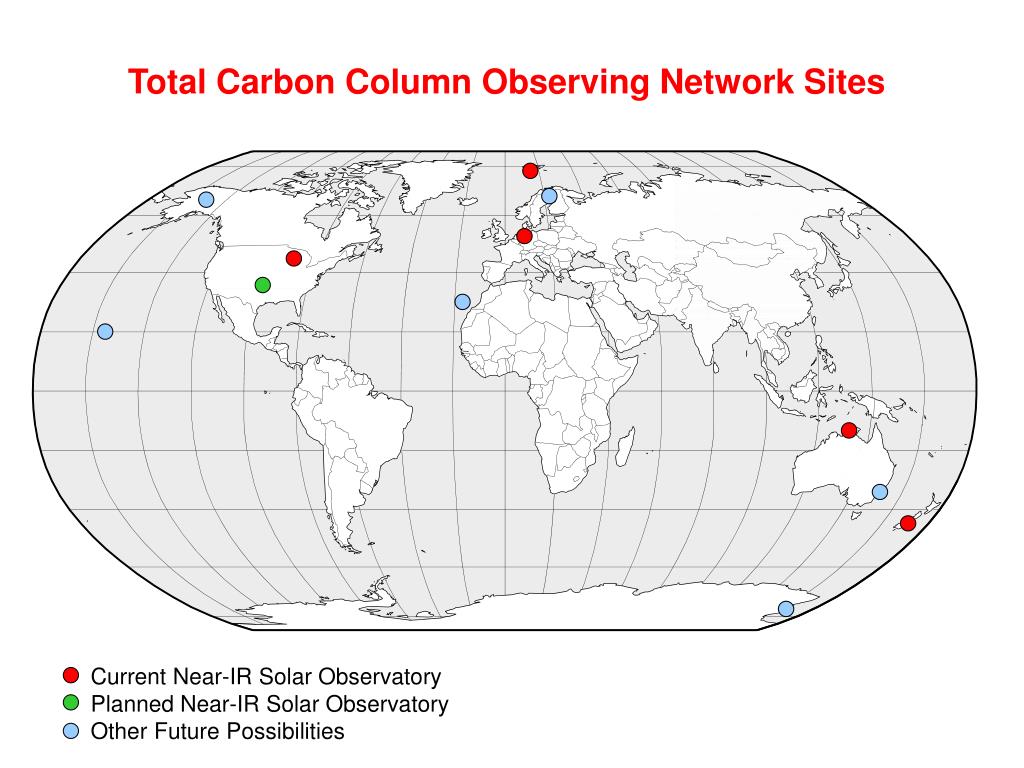 Total Carbon Column Observing Network Sites

Current Near-IR Solar Observatory
Planned Near-IR Solar Observatory
Other Future Possibilities